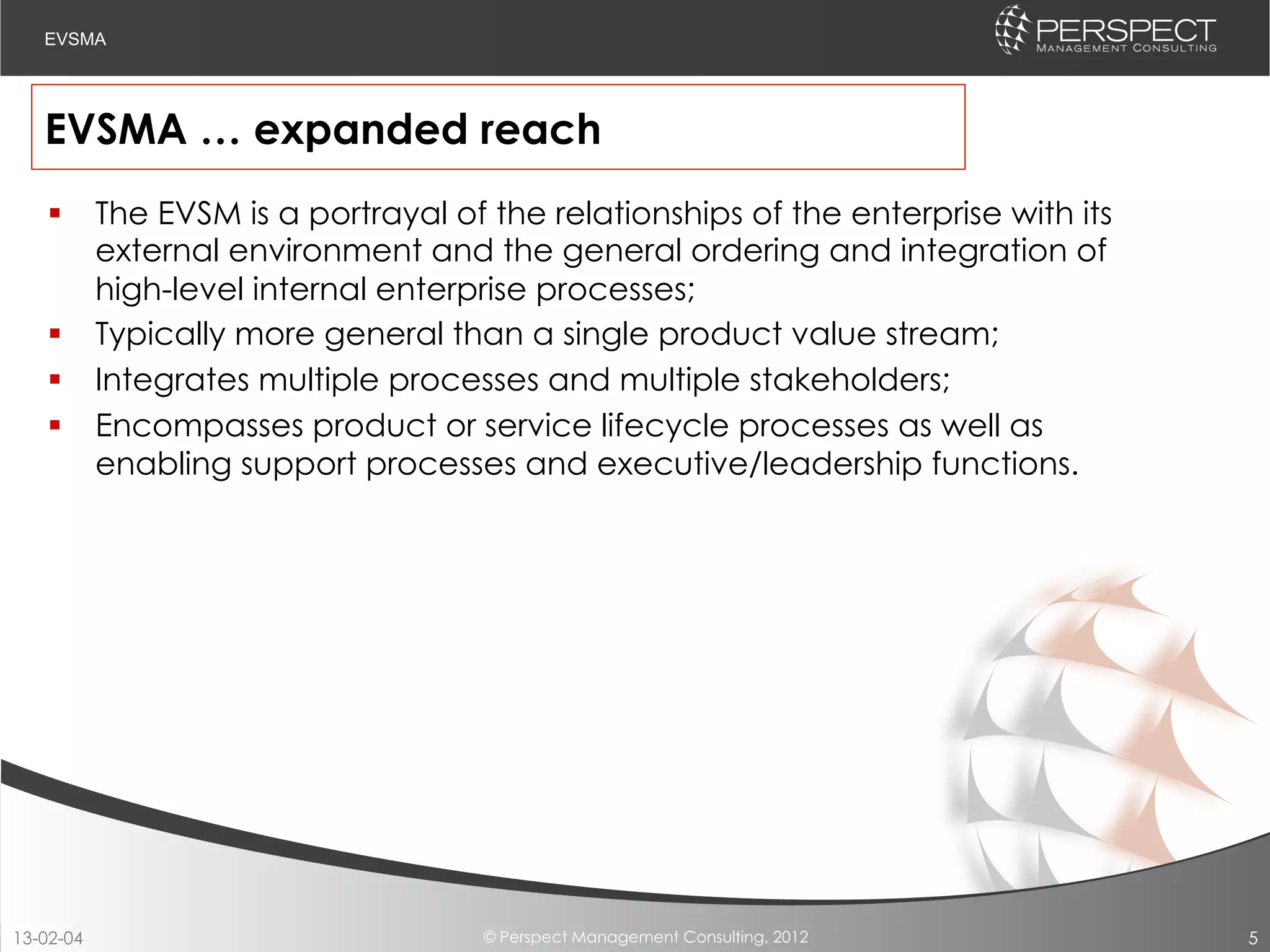 EVSMA

PERSPECT
MANAGEMENT CONSULTING

EVSMA … expanded reach

▪ The EVSM is a portrayal of the relationships of the enterprise with its external environment and the general ordering and integration of high-level internal enterprise processes;
▪ Typically more general than a single product value stream;
▪ Integrates multiple processes and multiple stakeholders;
▪ Encompasses product or service lifecycle processes as well as enabling support processes and executive/leadership functions.

13-02-04

© Perspect Management Consulting, 2012

5